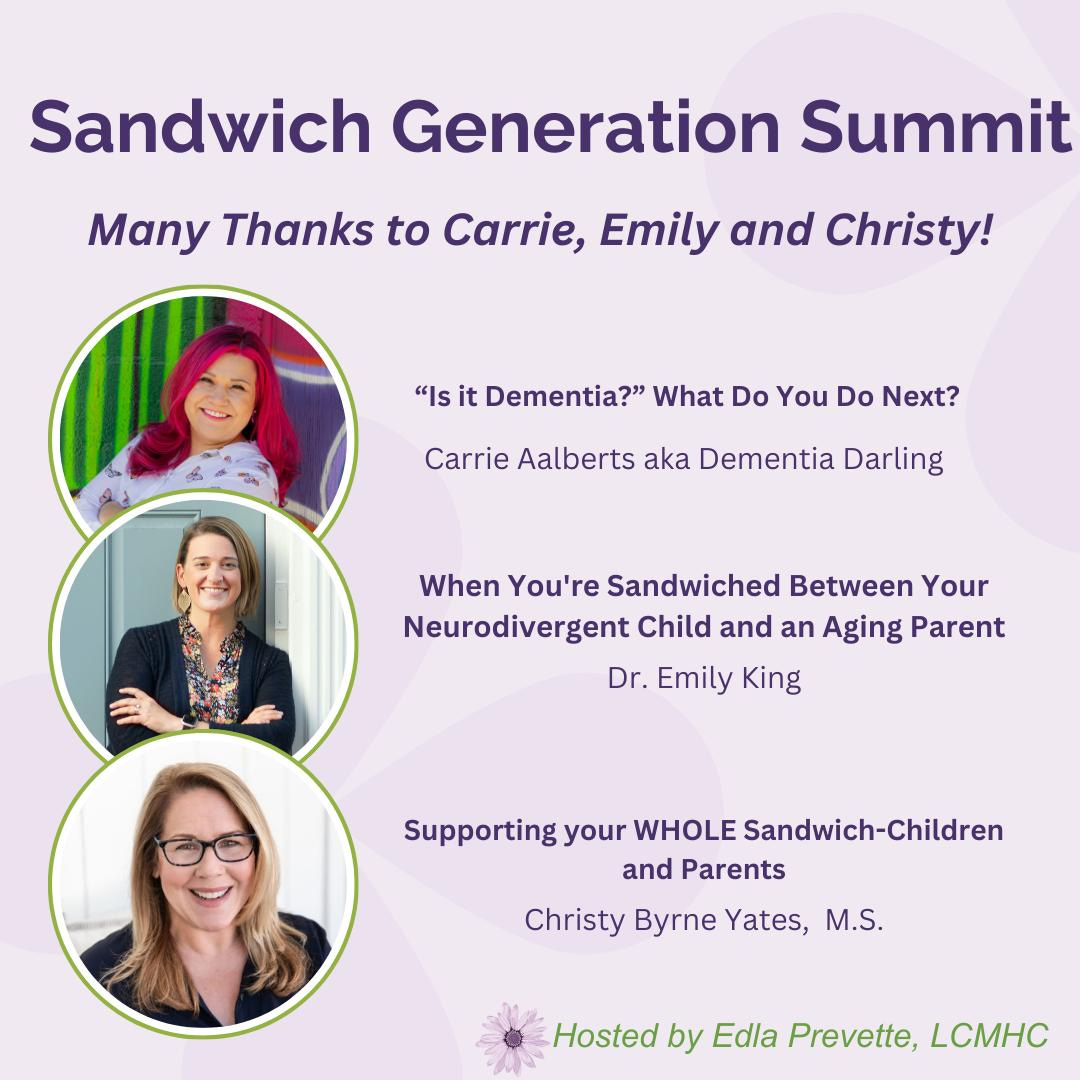 Sandwich Generation Summit

Many Thanks to Carrie, Emily and Christy!

“Is it Dementia?” What Do You Do Next?

Carrie Aalberts aka Dementia Darling

When You're Sandwiched Between Your Neurodivergent Child and an Aging Parent

Dr. Emily King

Supporting your WHOLE Sandwich-Children and Parents

Christy Byrne Yates, M.S.

Hosted by Edla Prevette, LCMHC